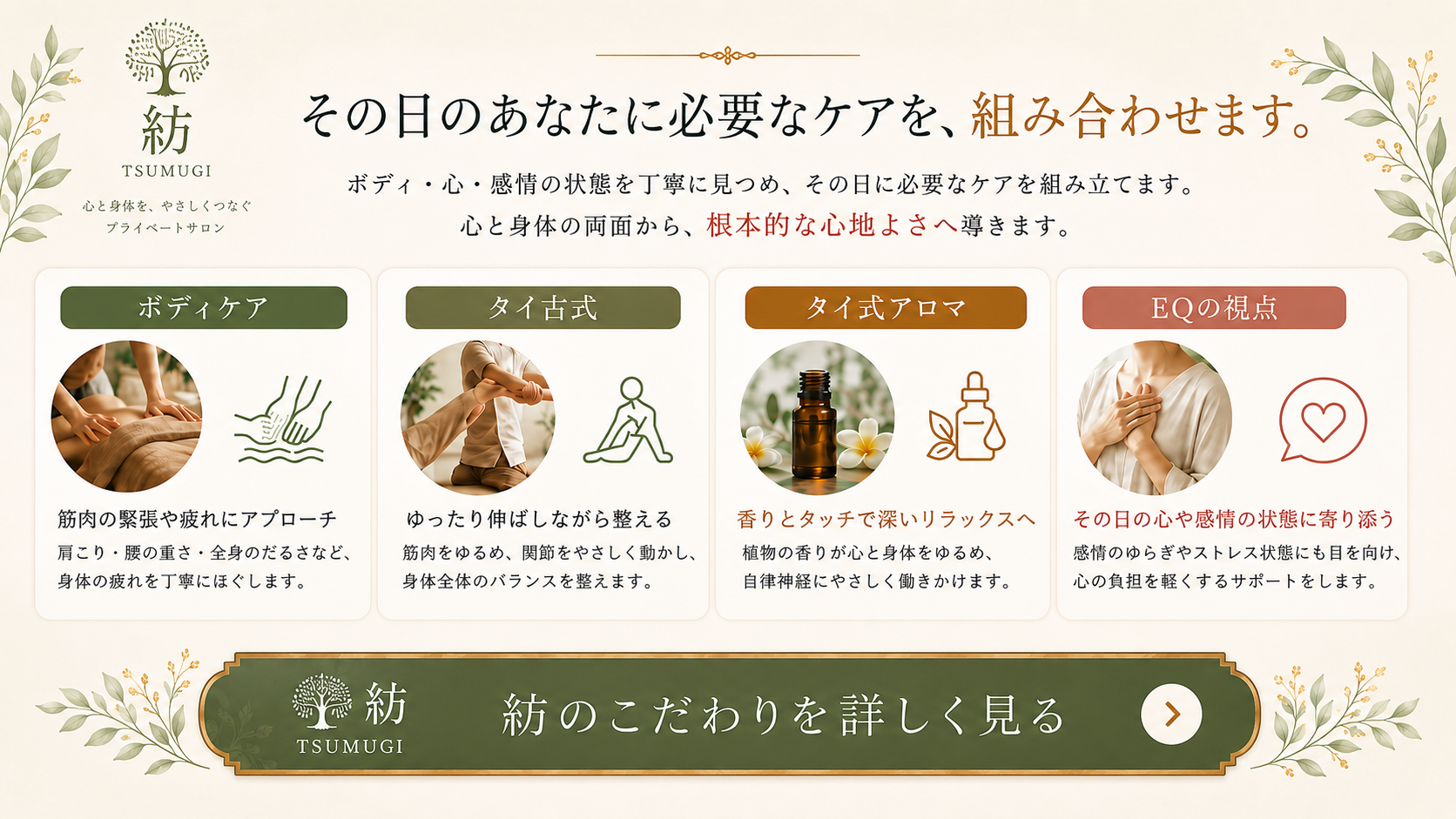 紡
TSUMUGI
心と身体を、やさしくつなぐ
プライベートサロン

その日のあなたに必要なケアを、組み合わせます。

ボディ・心・感情の状態を丁寧に見つめ、その日に必要なケアを組み立てます。
心と身体の両面から、根本的な心地よさへ導きます。

ボディケア

筋肉の緊張や疲れにアプローチ
肩こり・腰の重さ・全身のだるさなど、身体の疲れを丁寧にほぐします。

タイ古式

ゆったり伸ばしながら整える
筋肉をゆるめ、関節をやさしく動かし、身体全体のバランスを整えます。

タイ式アロマ

香りとタッチで深いリラックスへ
植物の香りが心と身体をゆるめ、自律神経にやさしく働きかけます。

EQの視点

その日の心や感情の状態に寄り添う
感情のゆらぎやストレス状態にも目を向け、心の負担を軽くするサポートをします。

紡
TSUMUGI
紡のこだわりを詳しく見る